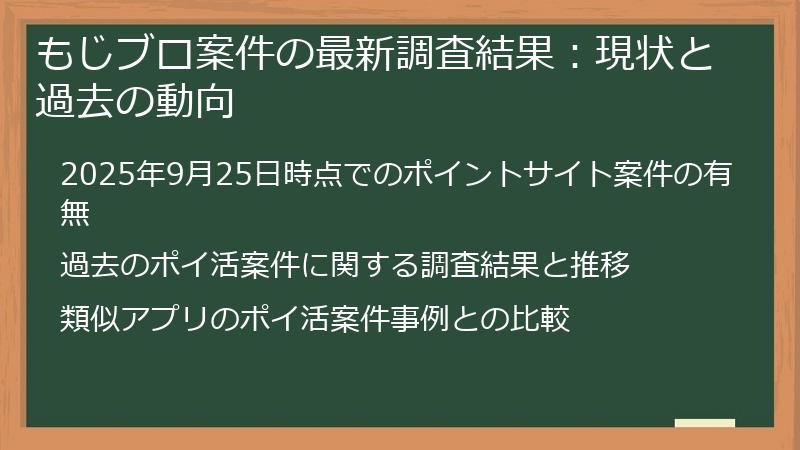 もじブロ案件の最新調査結果：現状と過去の動向

2025年9月25日時点でのポイントサイト案件の有無

過去のポイ活案件に関する調査結果と推移

類似アプリのポイ活案件事例との比較